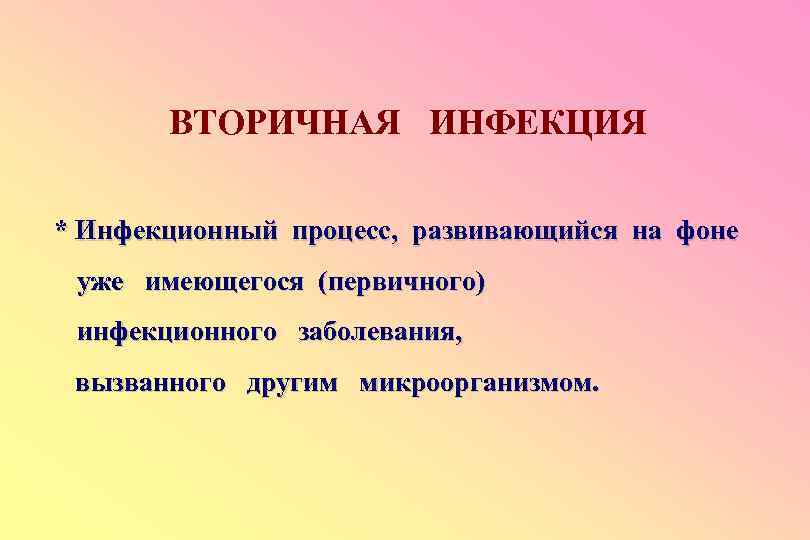 ВТОРИЧНАЯ ИНФЕКЦИЯ

* Инфекционный процесс, развивающийся на фоне уже имеющегося (первичного) инфекционного заболевания, вызванного другим микроорганизмом.